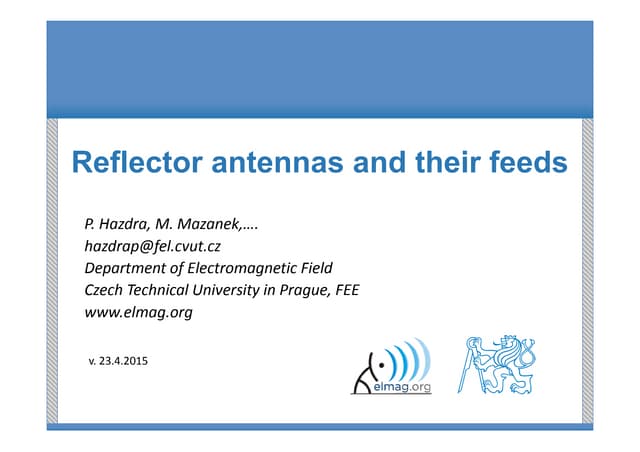 Reflector antennas and their feeds

P. Hazdra, M. Mazanek,….
hazdrap@fel.cvut.cz
Department of Electromagnetic Field
Czech Technical University in Prague, FEE
www.elmag.org

v. 23.4.2015

elmag.org